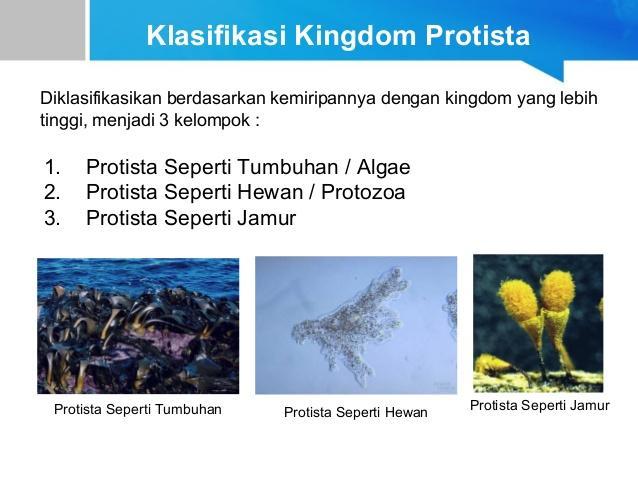 Klasifikasi Kingdom Protista

Diklasifikasikan berdasarkan kemiripannya dengan kingdom yang lebih tinggi, menjadi 3 kelompok :

1. Protista Seperti Tumbuhan / Algae
2. Protista Seperti Hewan / Protozoa
3. Protista Seperti Jamur

Protista Seperti Tumbuhan

Protista Seperti Hewan

Protista Seperti Jamur